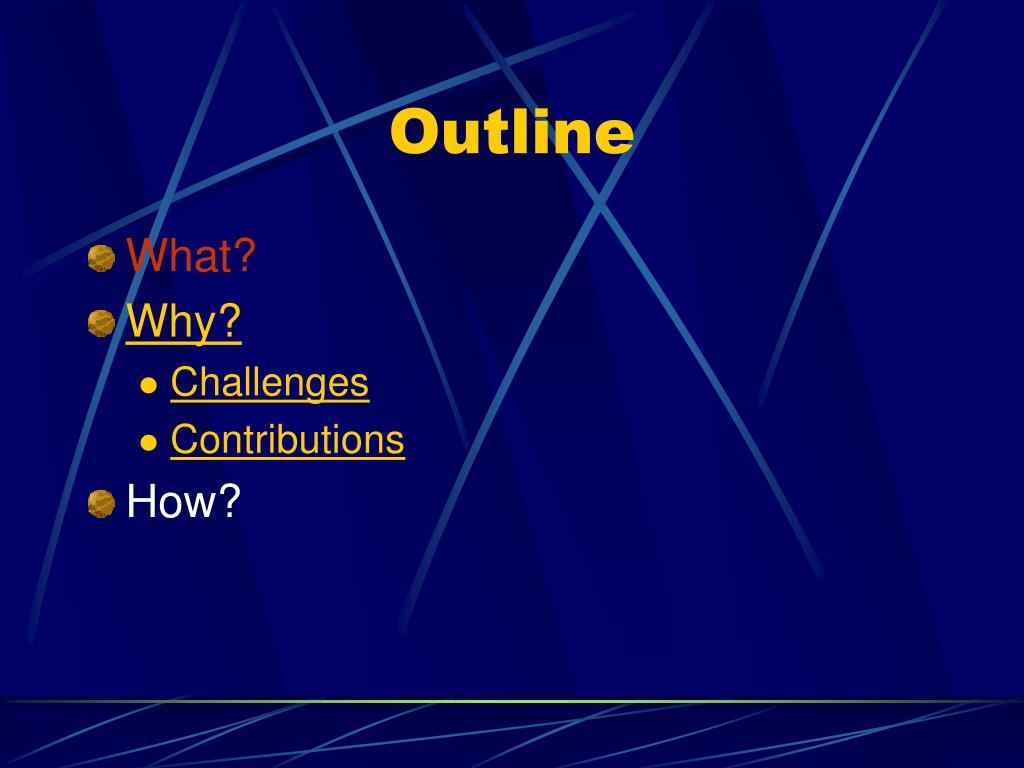 Outline

What?

Why?

Challenges

Contributions

How?